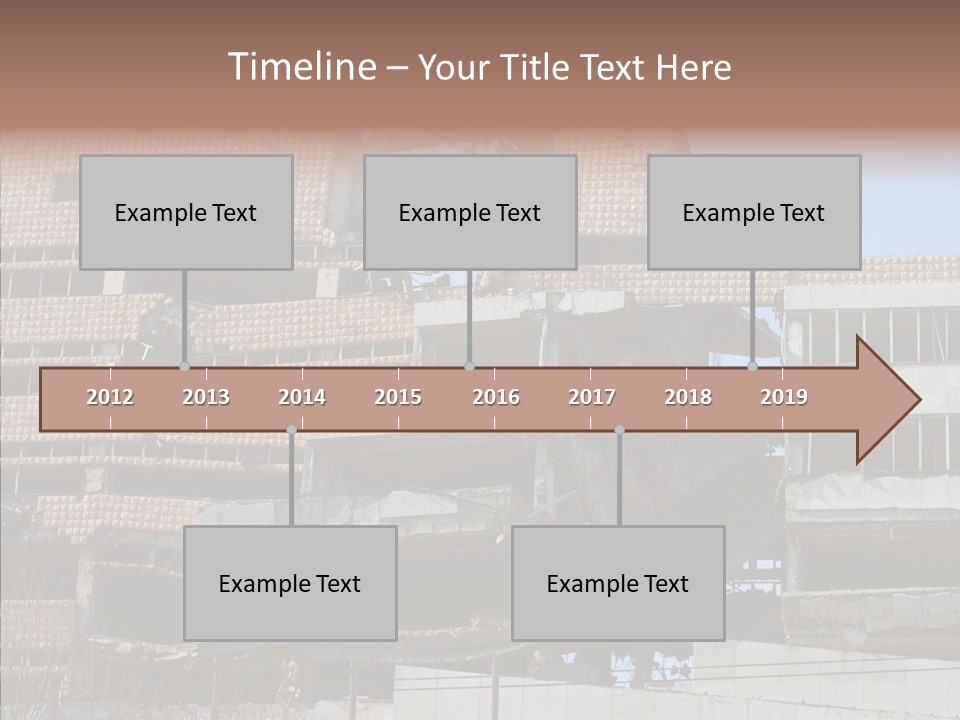 Timeline – Your Title Text Here

Example Text

Example Text

Example Text

2012 2013 2014 2015 2016 2017 2018 2019

Example Text

Example Text